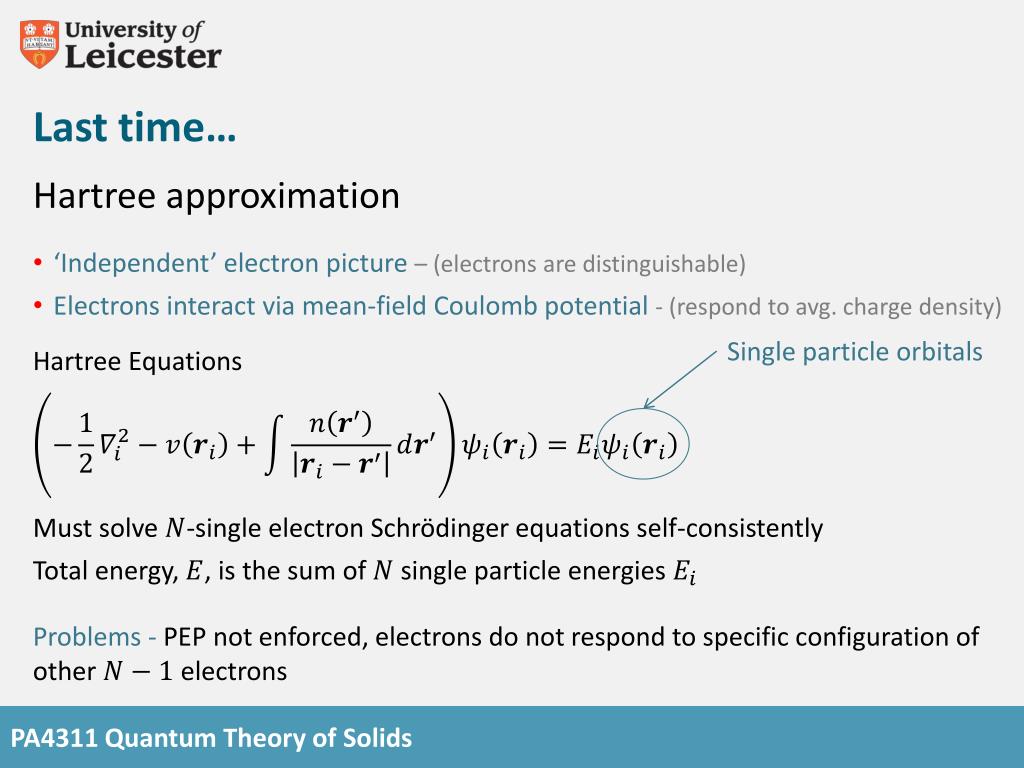 University of Leicester

Last time…

Hartree approximation

• 'Independent' electron picture – (electrons are distinguishable)
• Electrons interact via mean-field Coulomb potential - (respond to avg. charge density)

Hartree Equations

Single particle orbitals

$\left(-\frac{1}{2}\nabla_i^2 - v(\boldsymbol{r}_i) + \int \frac{n(\boldsymbol{r}')}{|\boldsymbol{r}_i - \boldsymbol{r}'|} d\boldsymbol{r}'\right)\psi_i(\boldsymbol{r}_i) = E_i\psi_i(\boldsymbol{r}_i)$

Must solve $N$-single electron Schrödinger equations self-consistently
Total energy, $E$, is the sum of $N$ single particle energies $E_i$

Problems - PEP not enforced, electrons do not respond to specific configuration of other $N-1$ electrons

PA4311 Quantum Theory of Solids